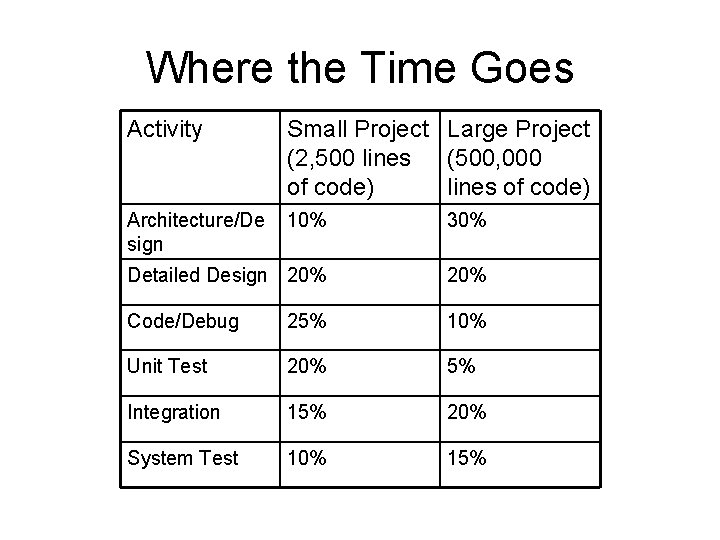 Where the Time Goes

| Activity | Small Project (2,500 lines of code) | Large Project (500,000 lines of code) |
|---|---|---|
| Architecture/Design | 10% | 30% |
| Detailed Design | 20% | 20% |
| Code/Debug | 25% | 10% |
| Unit Test | 20% | 5% |
| Integration | 15% | 20% |
| System Test | 10% | 15% |